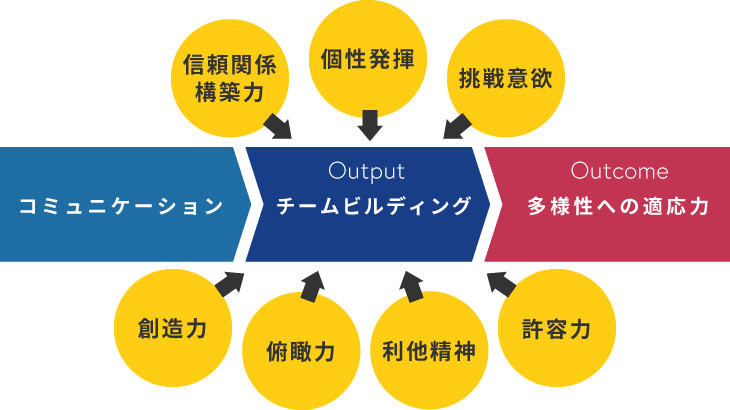 信頼関係構築力

個性発揮

挑戦意欲

コミュニケーション

Output
チームビルディング

Outcome
多様性への適応力

創造力

俯瞰力

利他精神

許容力